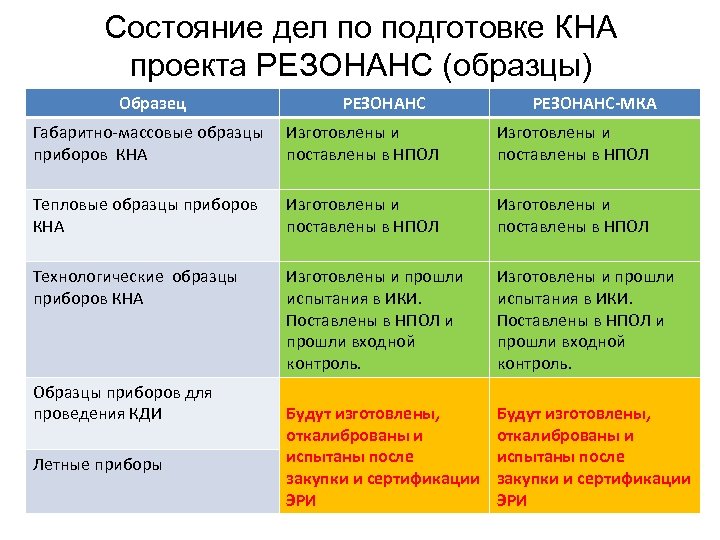 Состояние дел по подготовке КНА проекта РЕЗОНАНС (образцы)

| Образец | РЕЗОНАНС | РЕЗОНАНС-МКА |
|---|---|---|
| Габаритно-массовые образцы приборов КНА | Изготовлены и поставлены в НПОЛ | Изготовлены и поставлены в НПОЛ |
| Тепловые образцы приборов КНА | Изготовлены и поставлены в НПОЛ | Изготовлены и поставлены в НПОЛ |
| Технологические образцы приборов КНА | Изготовлены и прошли испытания в ИКИ. Поставлены в НПОЛ и прошли входной контроль. | Изготовлены и прошли испытания в ИКИ. Поставлены в НПОЛ и прошли входной контроль. |
| Образцы приборов для проведения КДИ | Будут изготовлены, откалиброваны и испытаны после закупки и сертификации ЭРИ | Будут изготовлены, откалиброваны и испытаны после закупки и сертификации ЭРИ |
| Летные приборы | | |